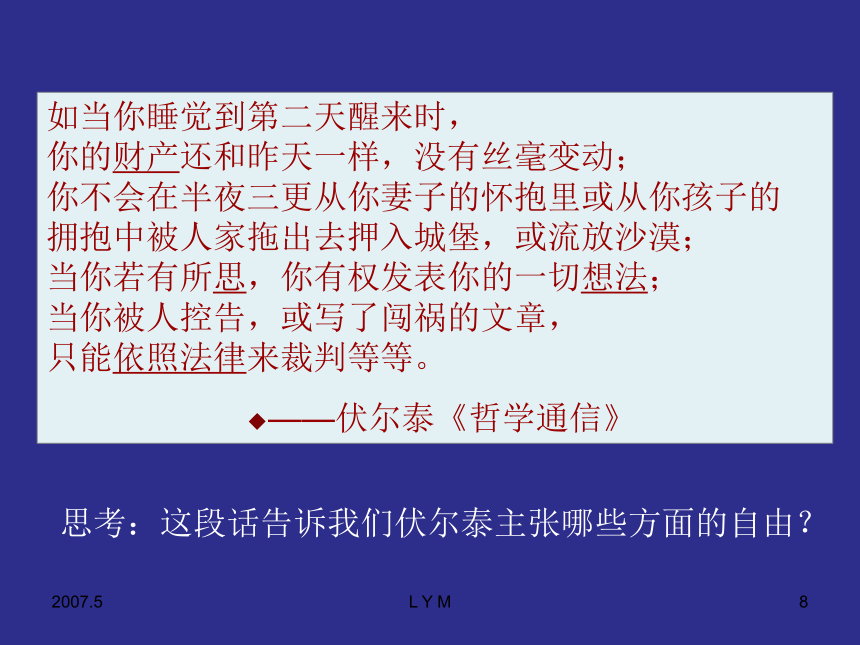 如当你睡觉到第二天醒来时，
你的财产还和昨天一样，没有丝毫变动；
你不会在半夜三更从你妻子的怀抱里或从你孩子的拥抱中被人家拖出去押入城堡，或流放沙漠；
当你若有所思，你有权发表你的一切想法；
当你被人控告，或写了闯祸的文章，
只能依照法律来裁判等等。

◆——伏尔泰《哲学通信》

思考：这段话告诉我们伏尔泰主张哪些方面的自由？

2007.5

L Y M

8